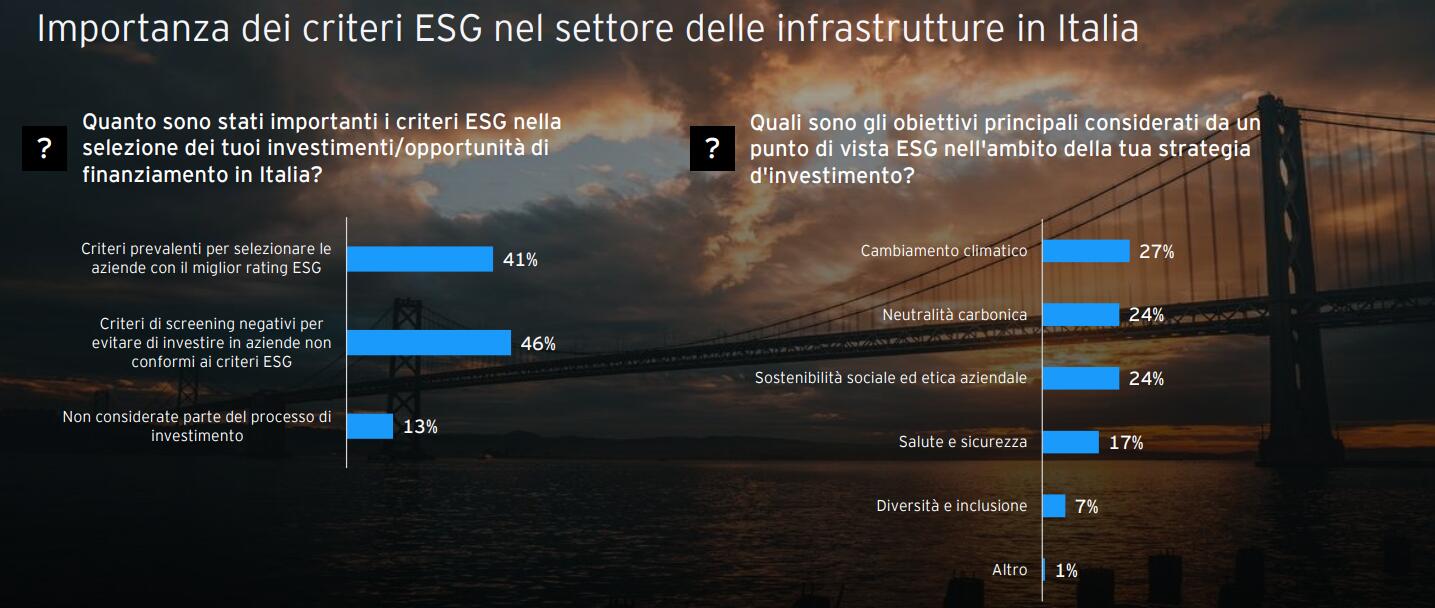 Importanza dei criteri ESG nel settore delle infrastrutture in Italia

?

Quanto sono stati importanti i criteri ESG nella selezione dei tuoi investimenti/opportunità di finanziamento in Italia?

Criteri prevalenti per selezionare le aziende con il miglior rating ESG 41%

Criteri di screening negativi per evitare di investire in aziende non conformi ai criteri ESG 46%

Non considerate parte del processo di investimento 13%

?

Quali sono gli obiettivi principali considerati da un punto di vista ESG nell'ambito della tua strategia d'investimento?

Cambiamento climatico 27%

Neutralità carbonica 24%

Sostenibilità sociale ed etica aziendale 24%

Salute e sicurezza 17%

Diversità e inclusione 7%

Altro 1%